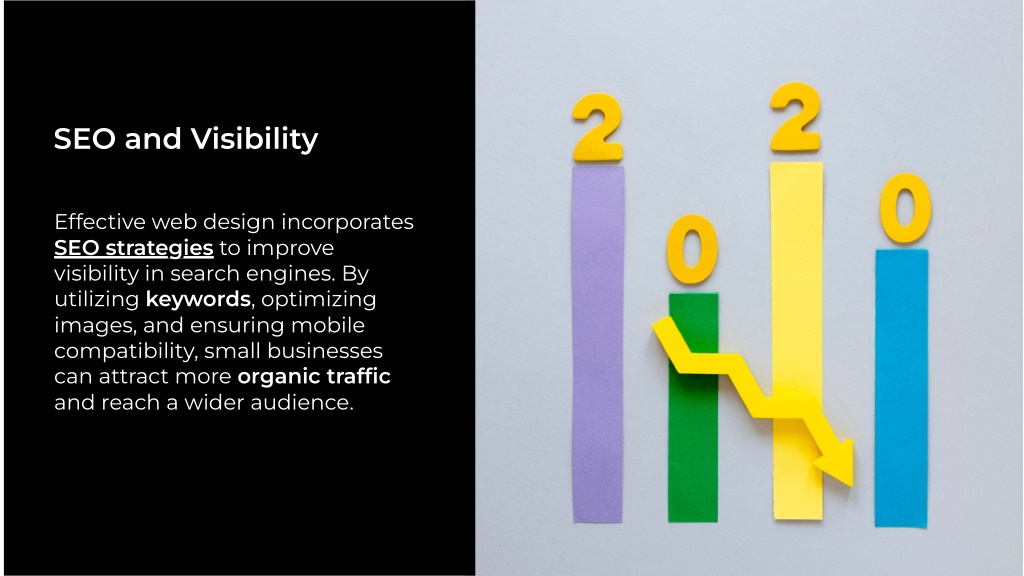 SEO and Visibility

Effective web design incorporates SEO strategies to improve visibility in search engines. By utilizing keywords, optimizing images, and ensuring mobile compatibility, small businesses can attract more organic traffic and reach a wider audience.

2 0 2 0